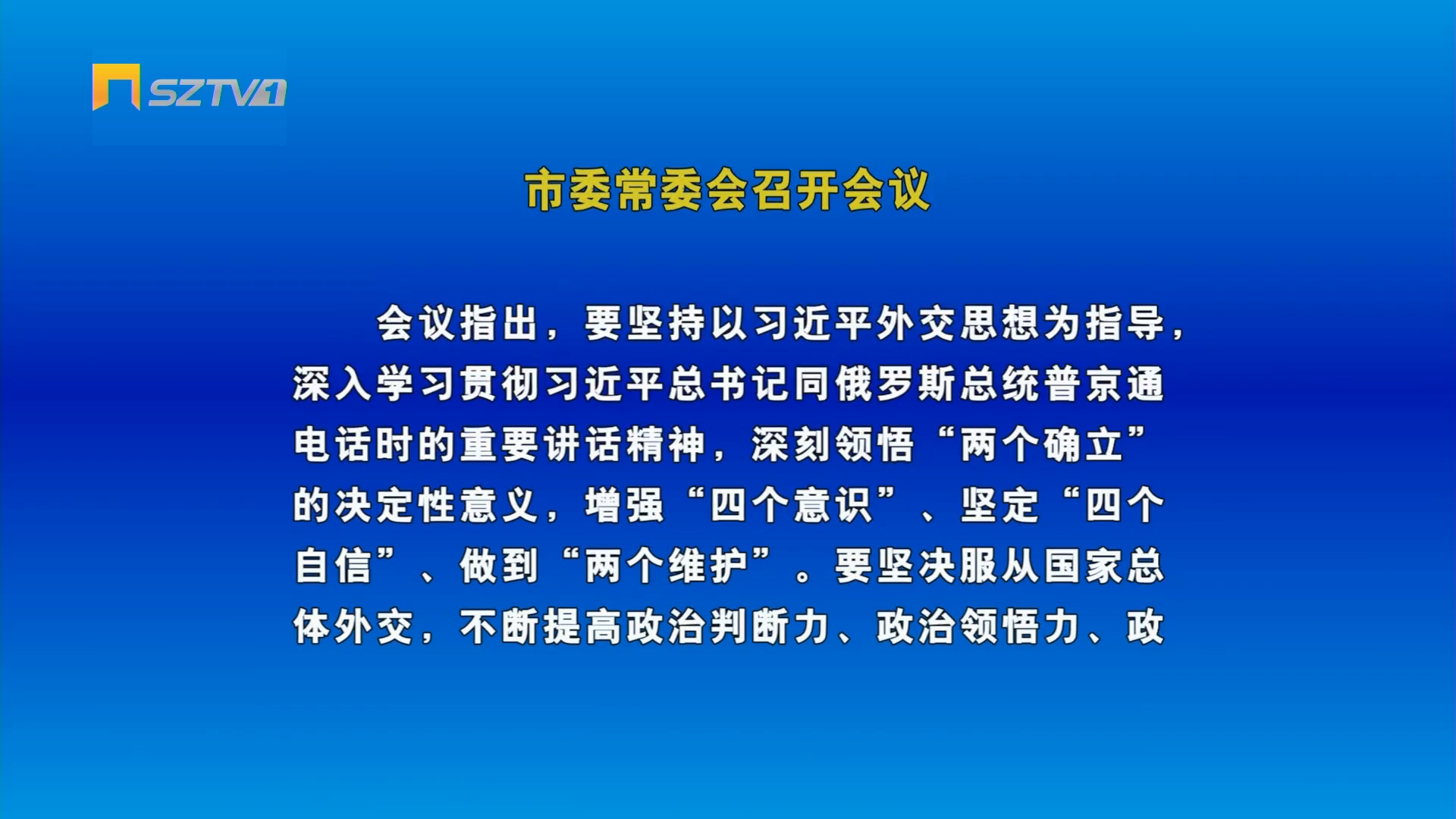 SZTV1

市委常委会召开会议

会议指出，要坚持以习近平外交思想为指导，深入学习贯彻习近平总书记同俄罗斯总统普京通电话时的重要讲话精神，深刻领悟“两个确立”的决定性意义，增强“四个意识”、坚定“四个自信”、做到“两个维护”。要坚决服从国家总体外交，不断提高政治判断力、政治领悟力、政